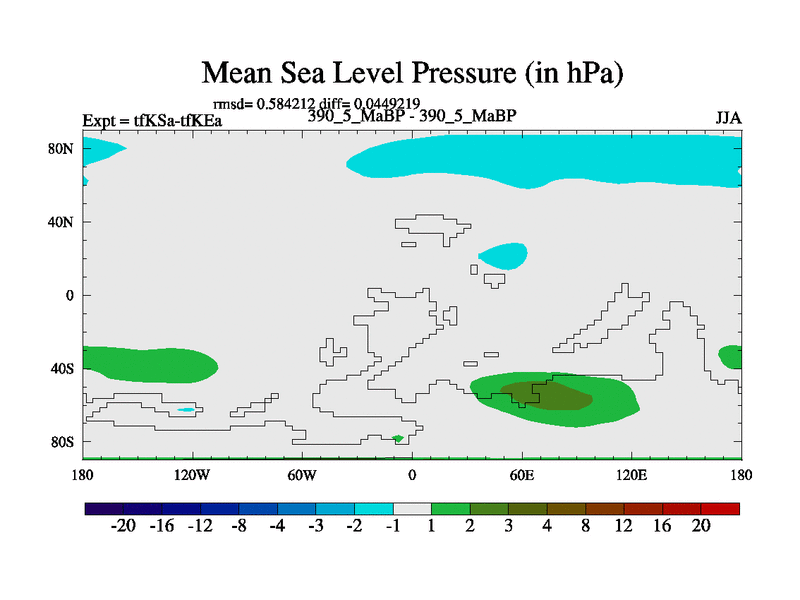 Mean Sea Level Pressure (in hPa)

rmsd= 0.584212 diff= 0.0449219

Expt = tfKSa-tfKEa

390_5_MaBP - 390_5_MaBP

JJA

80N
40N
0
40S
80S

180
120W
60W
0
60E
120E
180

-20 -16 -12 -8 -4 -3 -2 -1 1 2 3 4 8 12 16 20